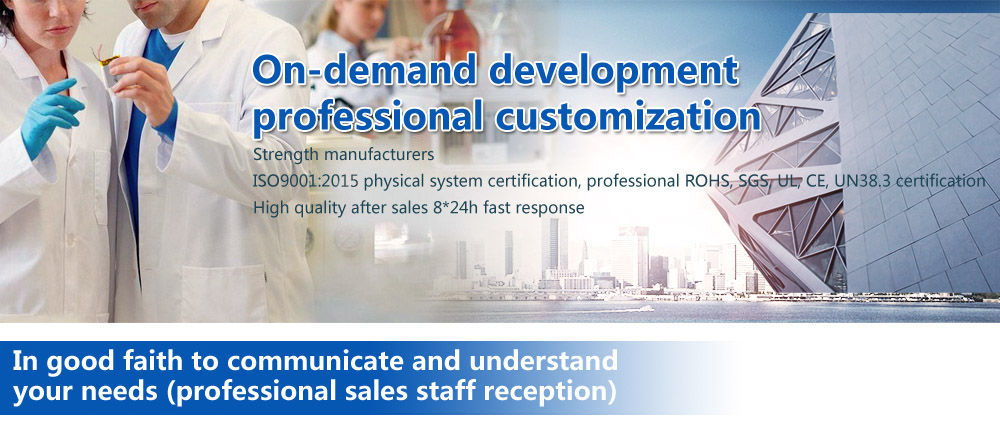 On-demand development professional customization

Strength manufacturers

ISO9001:2015 physical system certification, professional ROHS, SGS, UL, CE, UN38.3 certification

High quality after sales 8*24h fast response

In good faith to communicate and understand your needs (professional sales staff reception)